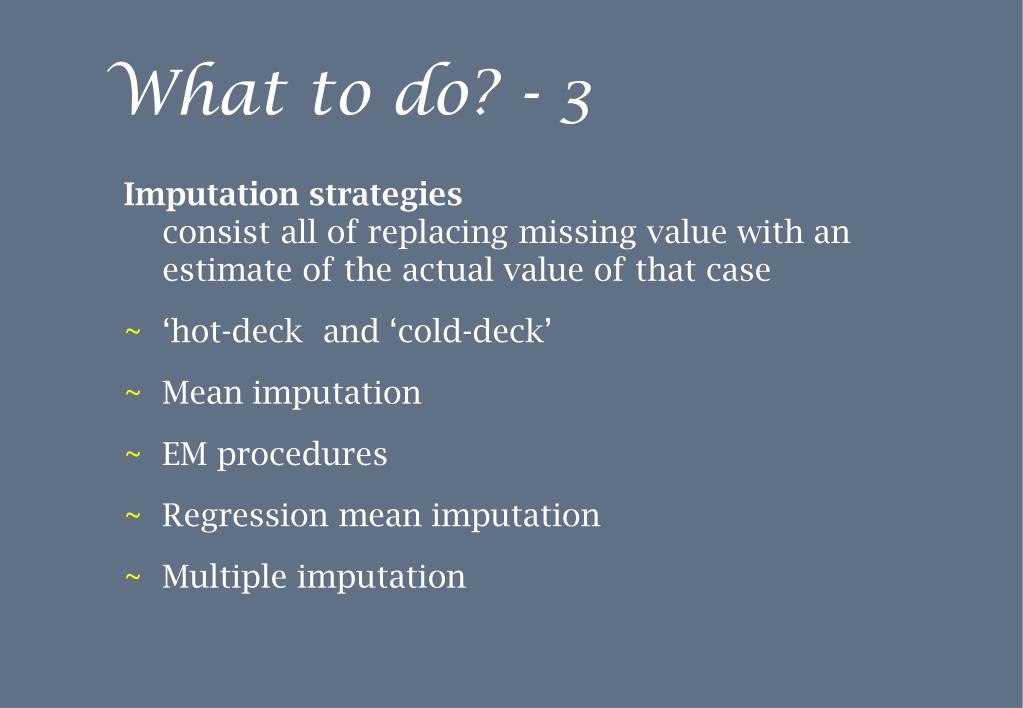 What to do? - 3

Imputation strategies
consist all of replacing missing value with an estimate of the actual value of that case

~ ‘hot-deck  and ‘cold-deck’

~ Mean imputation

~ EM procedures

~ Regression mean imputation

~ Multiple imputation